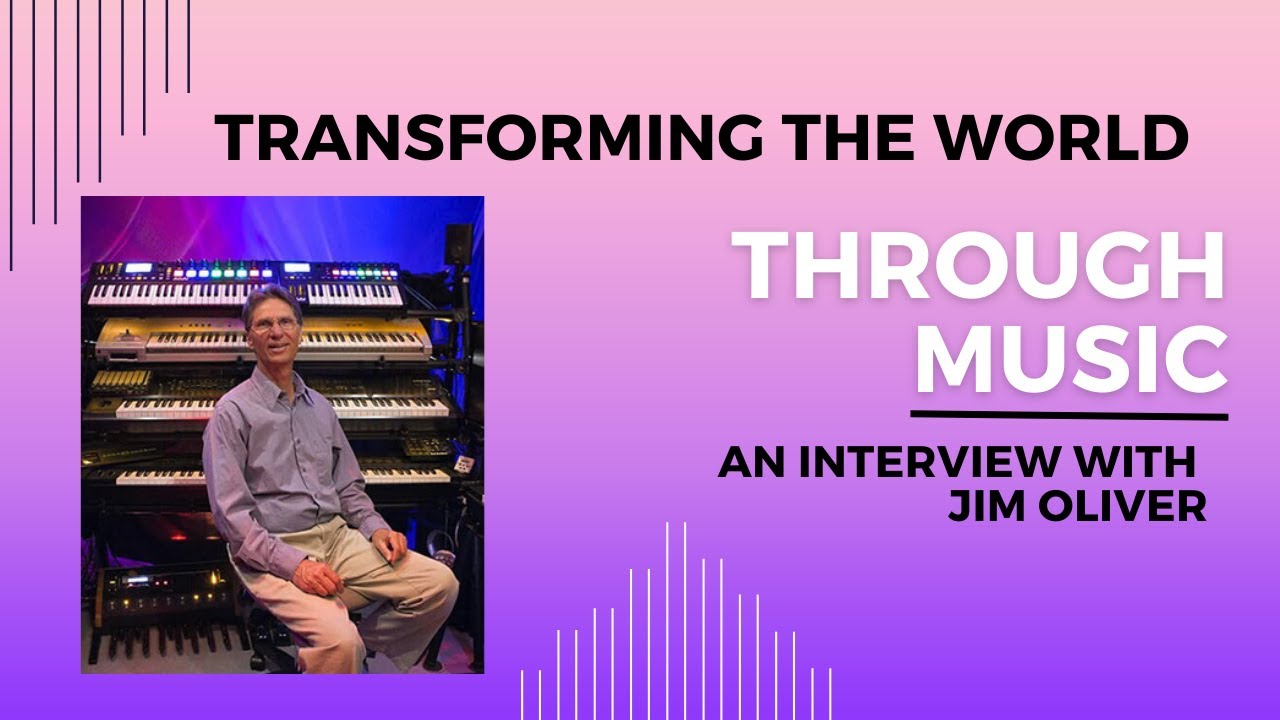 TRANSFORMING THE WORLD

THROUGH MUSIC

AN INTERVIEW WITH JIM OLIVER